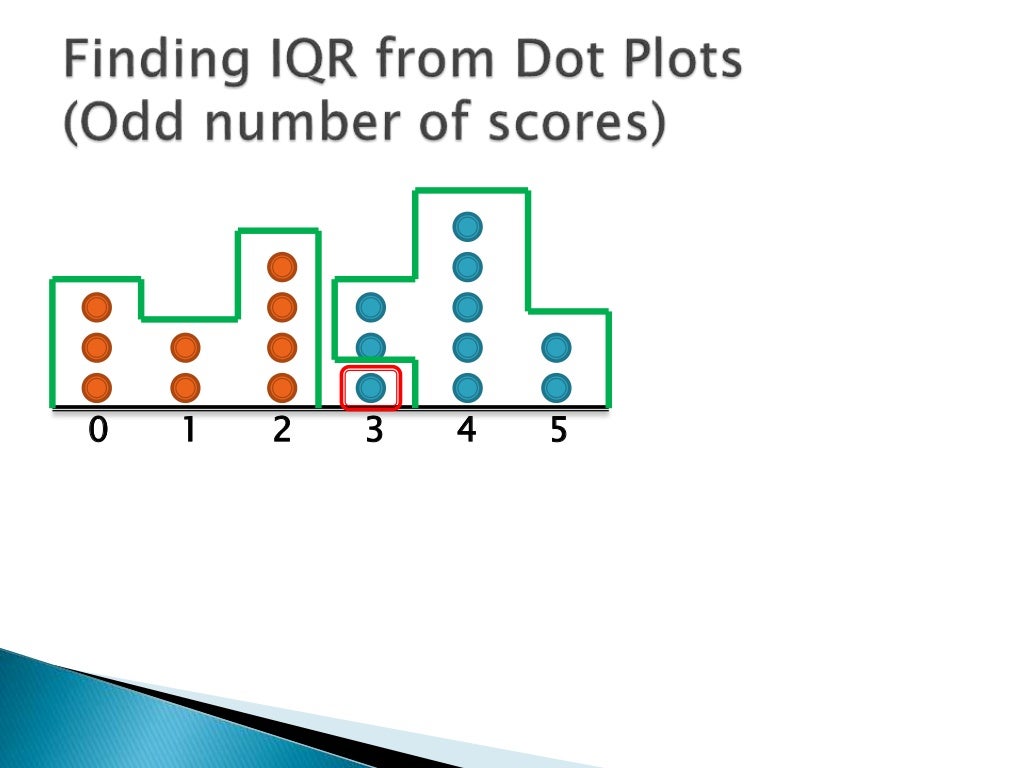 Finding IQR from Dot Plots
(Odd number of scores)

0 1 2 3 4 5